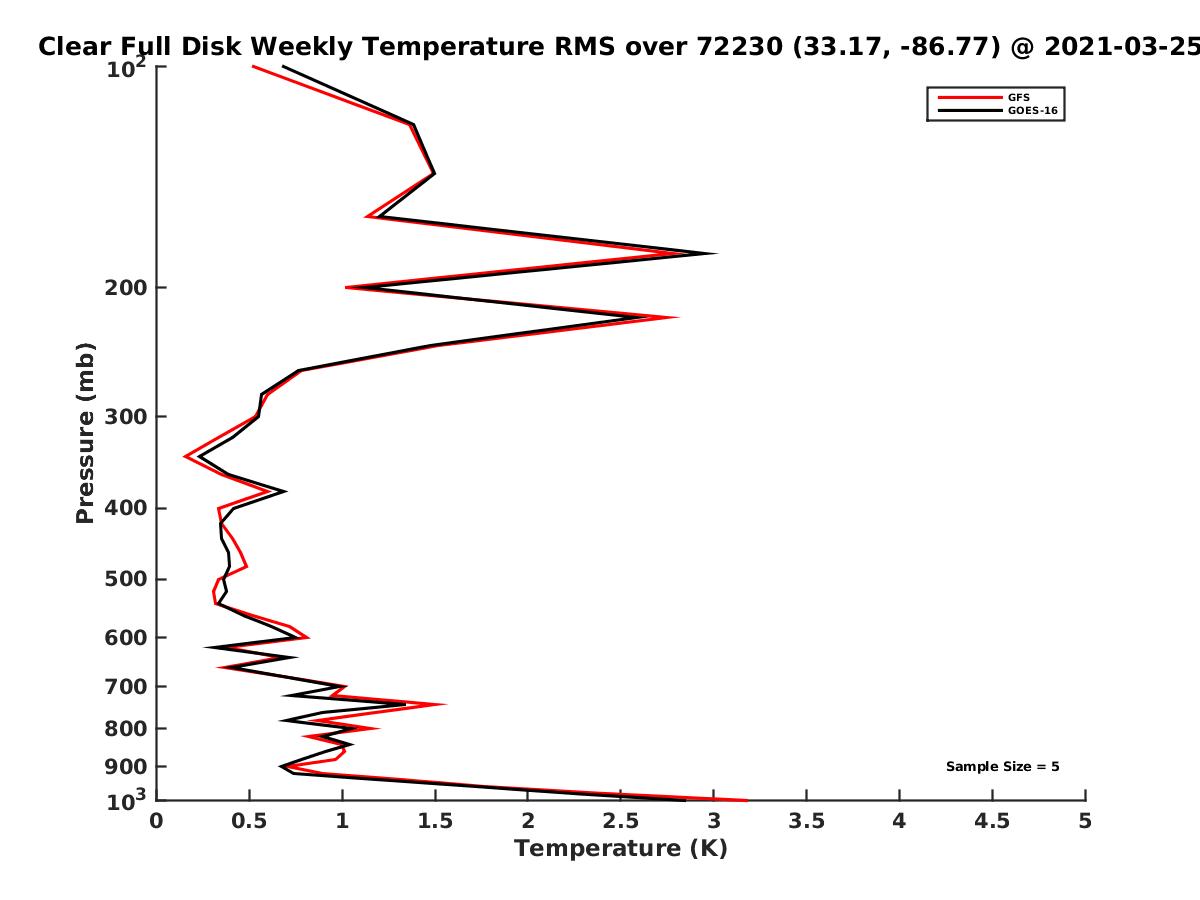 Clear Full Disk Weekly Temperature RMS over 72230 (33.17, -86.77) @ 2021-03-25

GFS
GOES-16

Pressure (mb)

$10^2$
200
300
400
500
600
700
800
900
$10^3$

Sample Size = 5

0
0.5
1
1.5
2
2.5
3
3.5
4
4.5
5

Temperature (K)